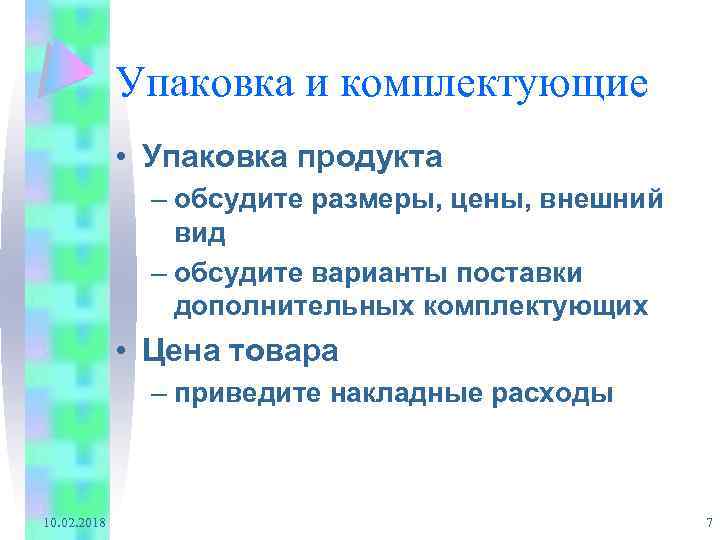 Упаковка и комплектующие

• Упаковка продукта
– обсудите размеры, цены, внешний вид
– обсудите варианты поставки дополнительных комплектующих
• Цена товара
– приведите накладные расходы

10.02.2018

7